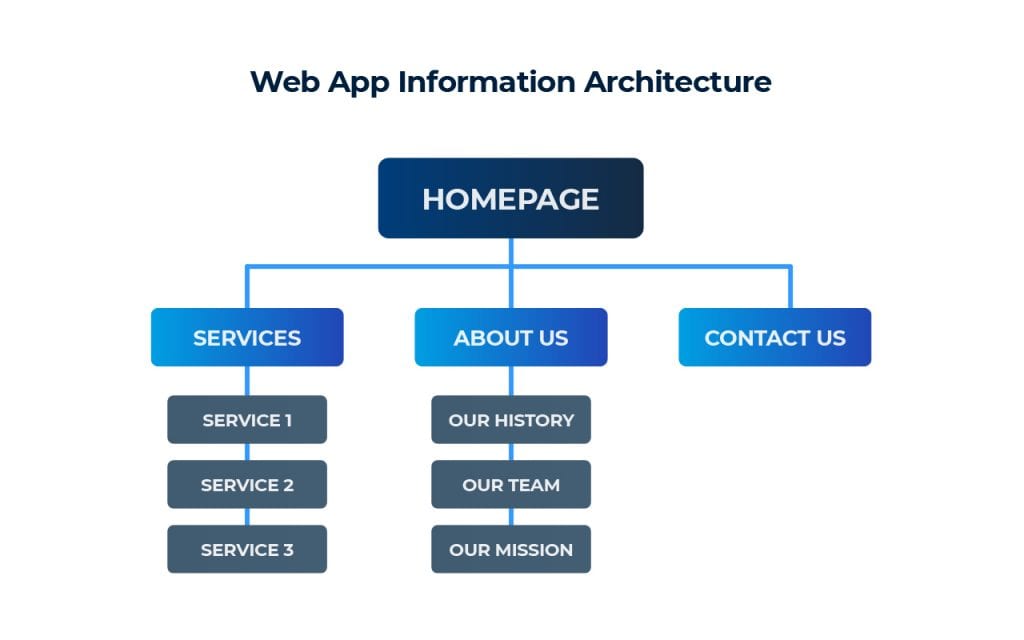 Web App Information Architecture

HOMEPAGE

SERVICES

ABOUT US

CONTACT US

SERVICE 1

SERVICE 2

SERVICE 3

OUR HISTORY

OUR TEAM

OUR MISSION